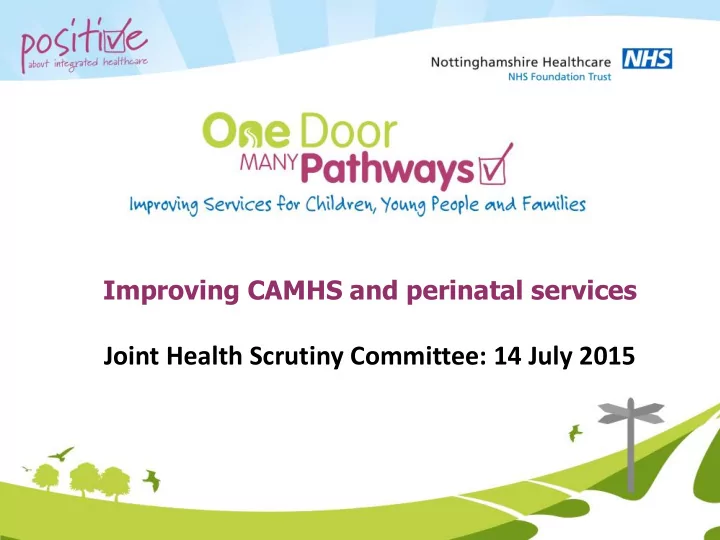 positive
about integrated healthcare

Nottinghamshire Healthcare NHS
NHS Foundation Trust

One Door
MANY Pathways
Improving Services for Children, Young People and Families

Improving CAMHS and perinatal services

Joint Health Scrutiny Committee: 14 July 2015